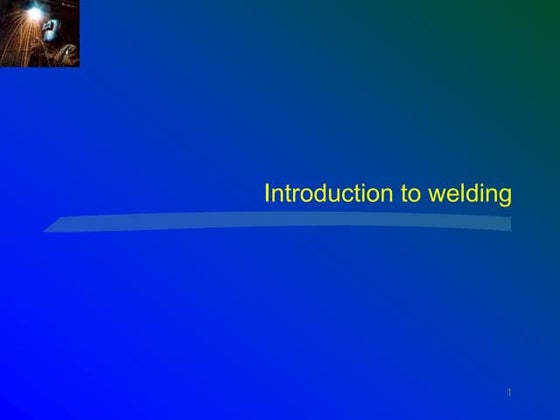 Introduction to welding

1